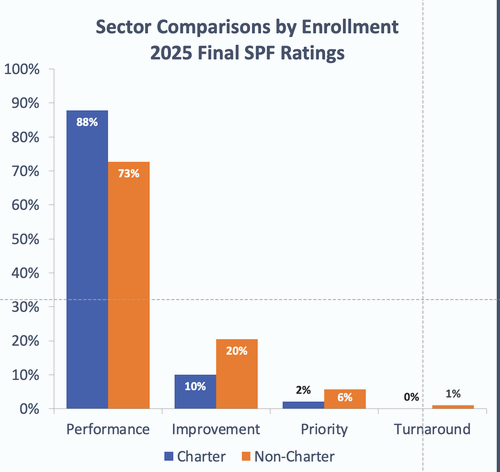 Sector Comparisons by Enrollment
2025 Final SPF Ratings

100%
90%
80%
70%
60%
50%
40%
30%
20%
10%
0%

88%
73%
10%
20%
2%
6%
0%
1%

Performance
Improvement
Priority
Turnaround

Charter
Non-Charter